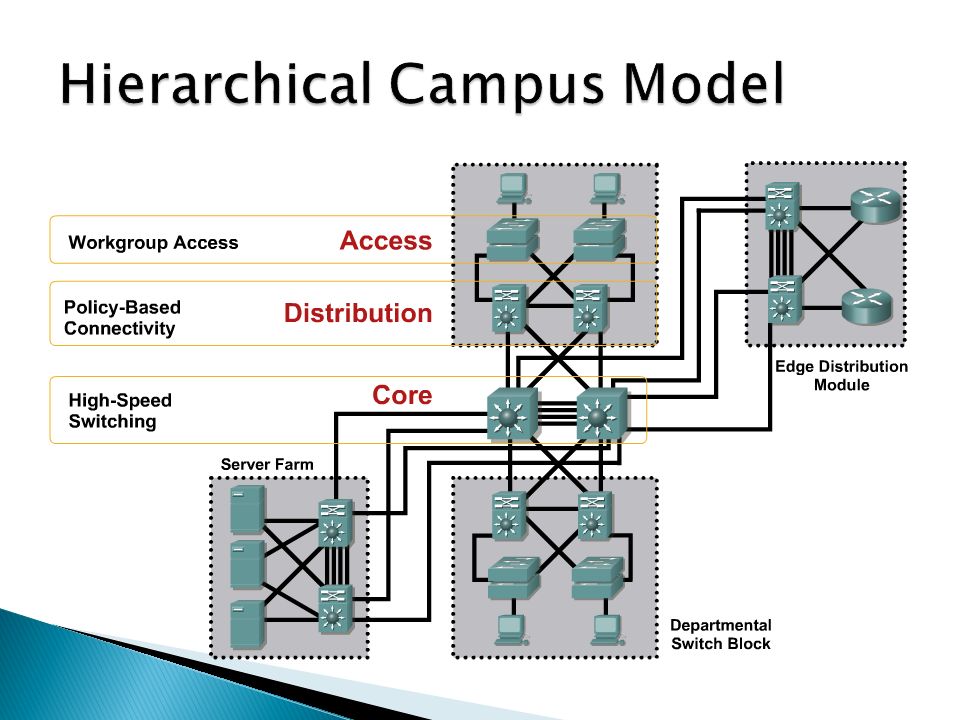 Hierarchical Campus Model

Workgroup Access

Access

Policy-Based Connectivity

Distribution

High-Speed Switching

Core

Edge Distribution Module

Server Farm

Departmental Switch Block